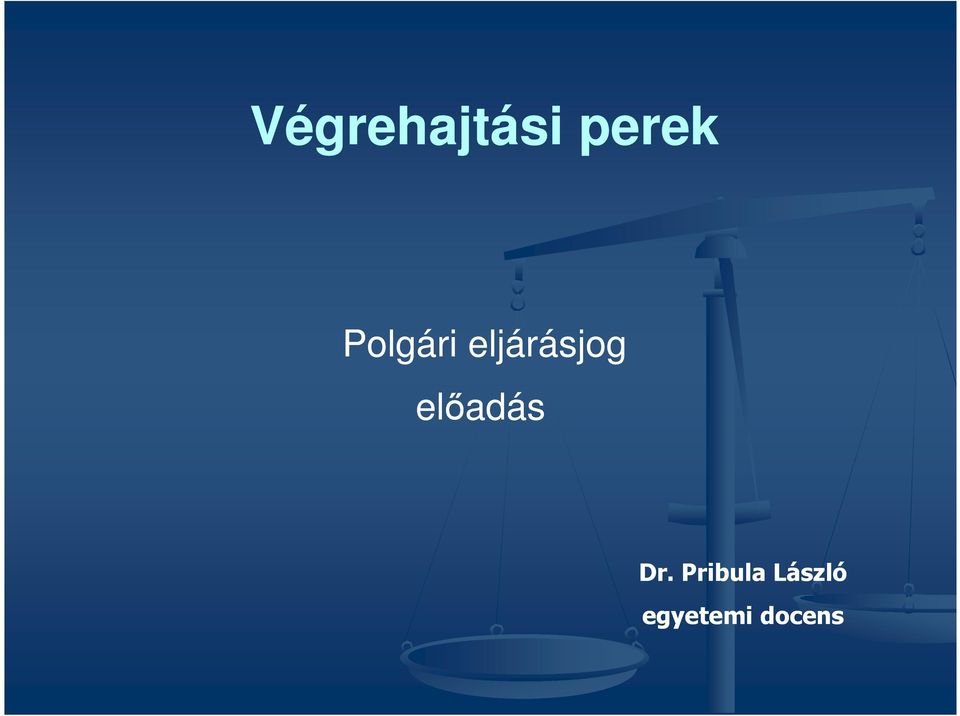 Végrehajtási perek

Polgári eljárásjog
előadás

Dr. Pribula László
egyetemi docens